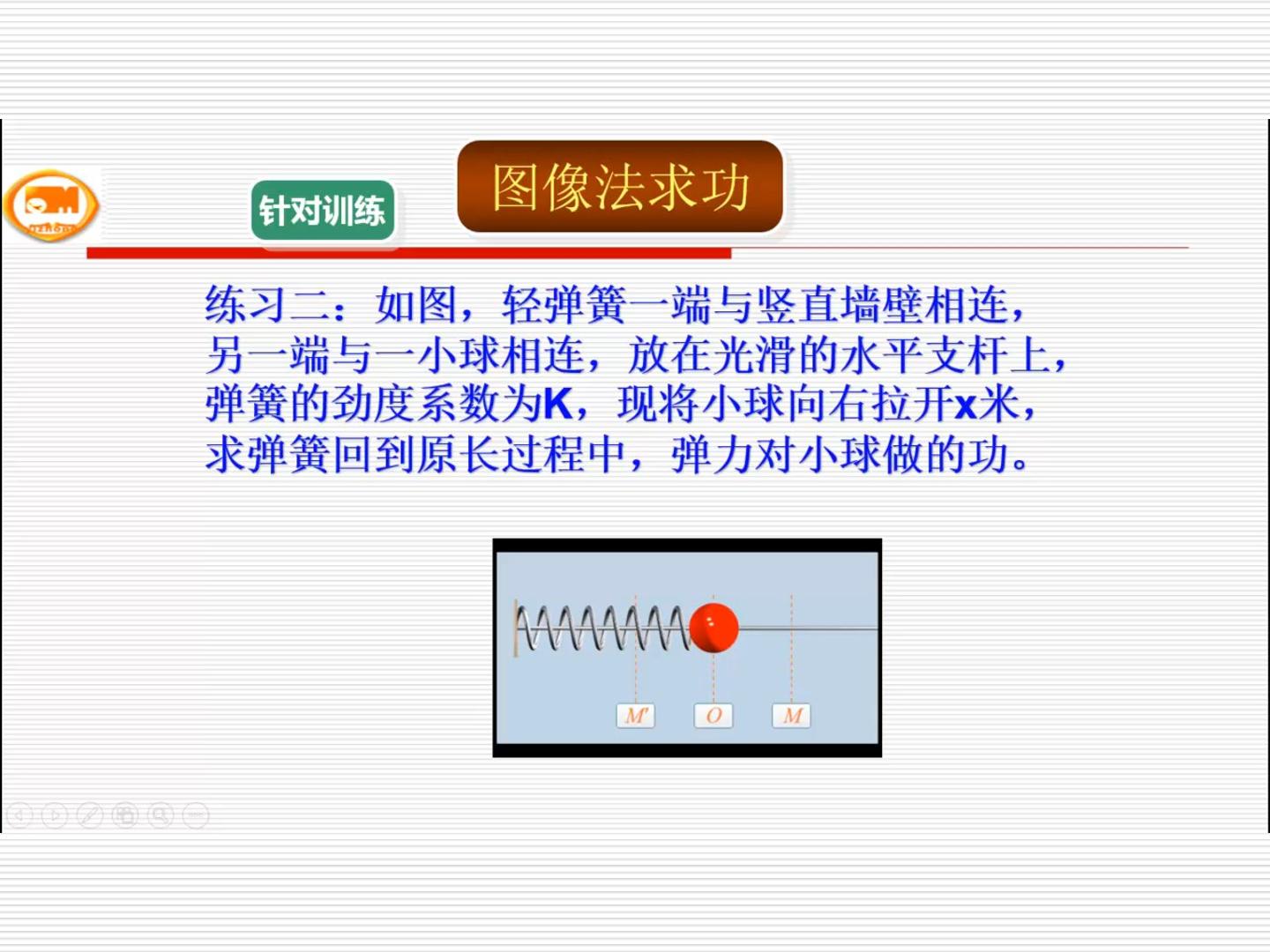 针对训练

图像法求功

练习二：如图，轻弹簧一端与竖直墙壁相连，另一端与一小球相连，放在光滑的水平支杆上，弹簧的劲度系数为K，现将小球向右拉开x米，求弹簧回到原长过程中，弹力对小球做的功。

M'
O
M